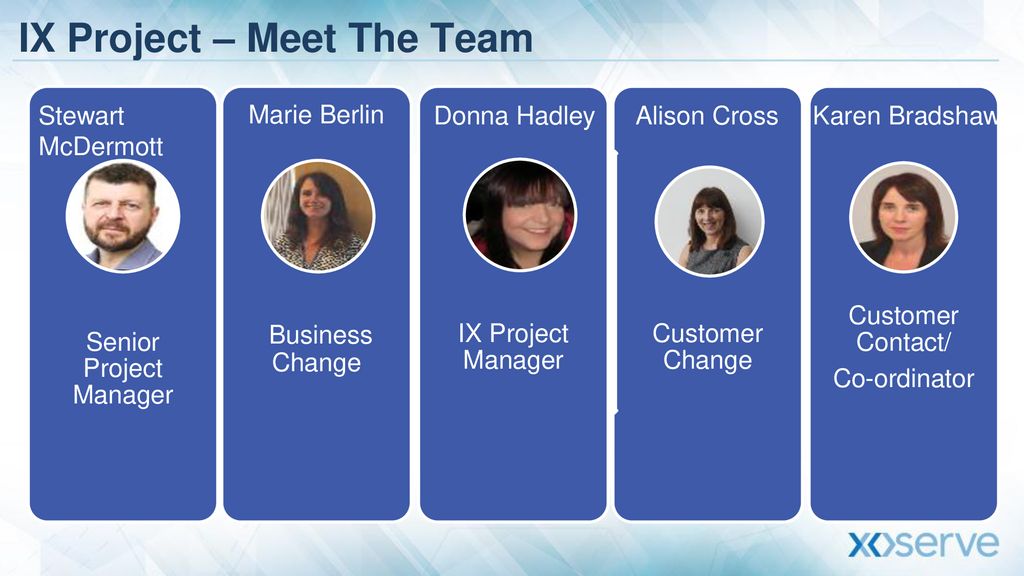 IX Project – Meet The Team

Stewart McDermott

Senior Project Manager

Marie Berlin

Business Change

Donna Hadley

IX Project Manager

Alison Cross

Customer Change

Karen Bradshaw

Customer Contact/

Co-ordinator

xoserve